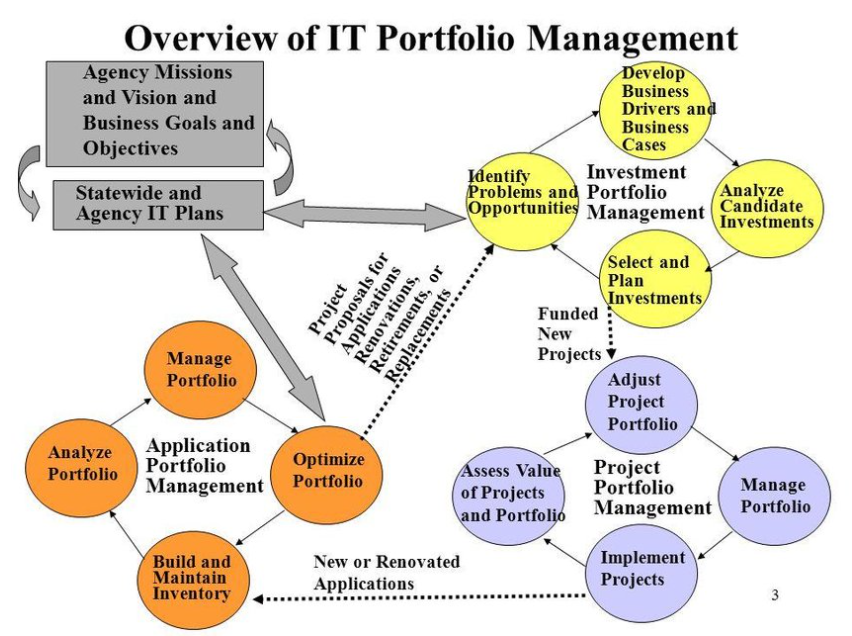 Overview of IT Portfolio Management

Agency Missions and Vision and Business Goals and Objectives

Statewide and Agency IT Plans

Identify Problems and Opportunities

Develop Business Drivers and Business Cases

Investment Portfolio Management

Analyze Candidate Investments

Select and Plan Investments

Project Proposals for Applications, Renovations, Retirements, or Replacements

Funded New Projects

Manage Portfolio

Analyze Portfolio

Application Portfolio Management

Optimize Portfolio

Build and Maintain Inventory

Adjust Project Portfolio

Assess Value of Projects and Portfolio

Project Portfolio Management

Manage Portfolio

Implement Projects

New or Renovated Applications

3